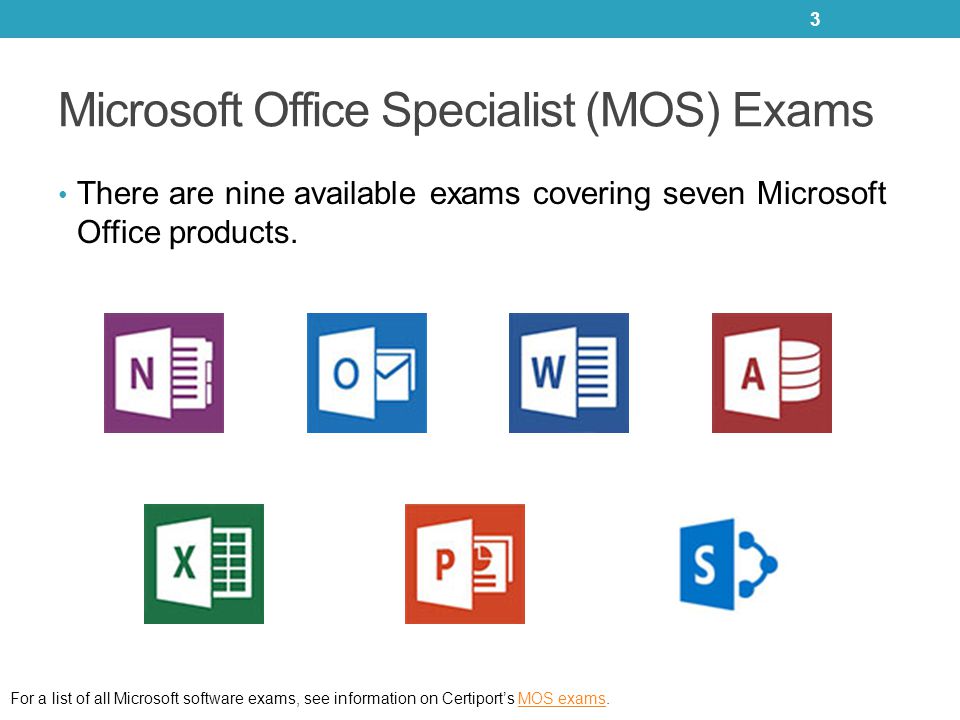 3

Microsoft Office Specialist (MOS) Exams

• There are nine available exams covering seven Microsoft Office products.

N O W A X P S

For a list of all Microsoft software exams, see information on Certiport's MOS exams.